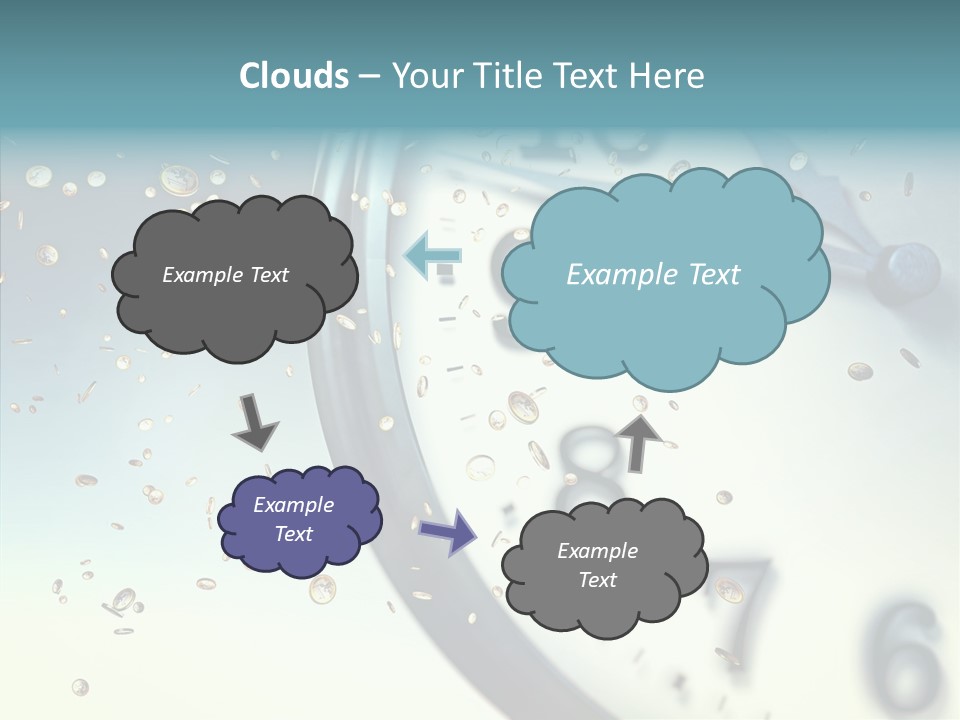 Clouds – Your Title Text Here

Example Text

Example Text

Example Text

Example Text